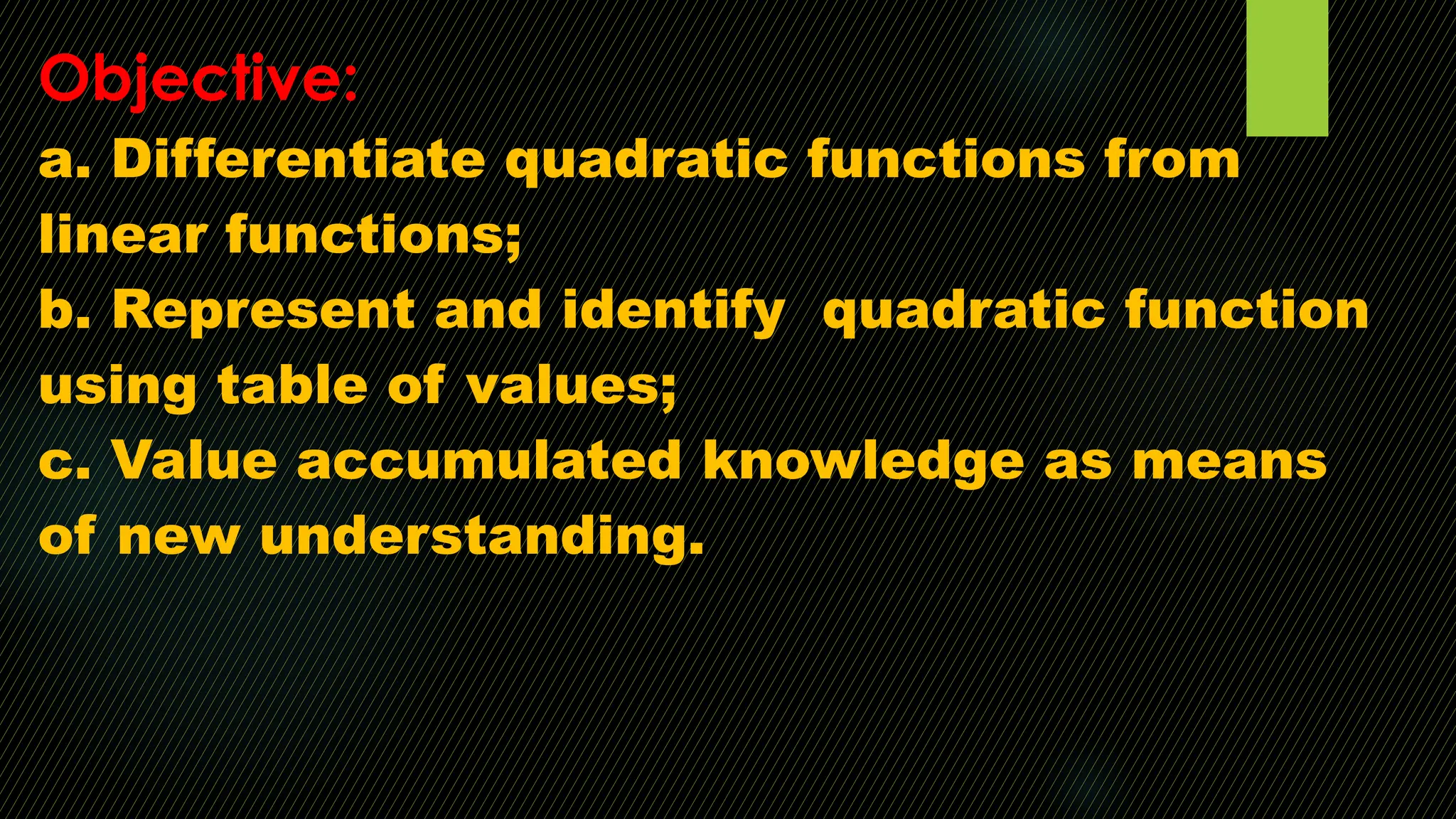 Objective:
a. Differentiate quadratic functions from linear functions;
b. Represent and identify quadratic function using table of values;
c. Value accumulated knowledge as means of new understanding.